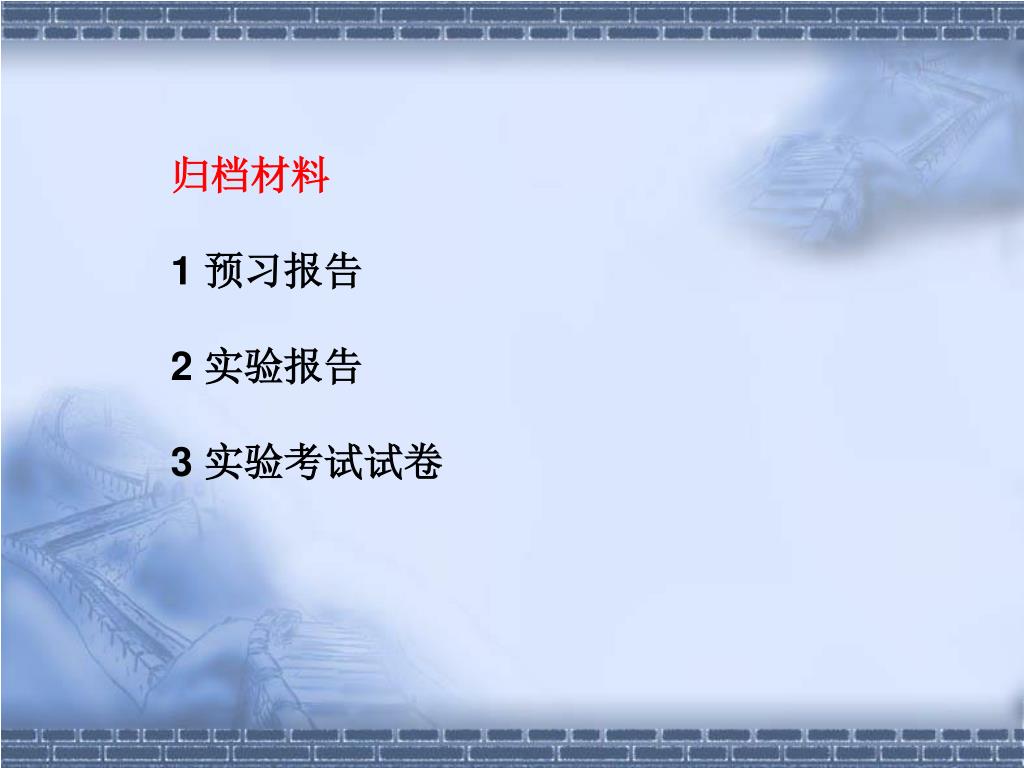 归档材料

1 预习报告

2 实验报告

3 实验考试试卷